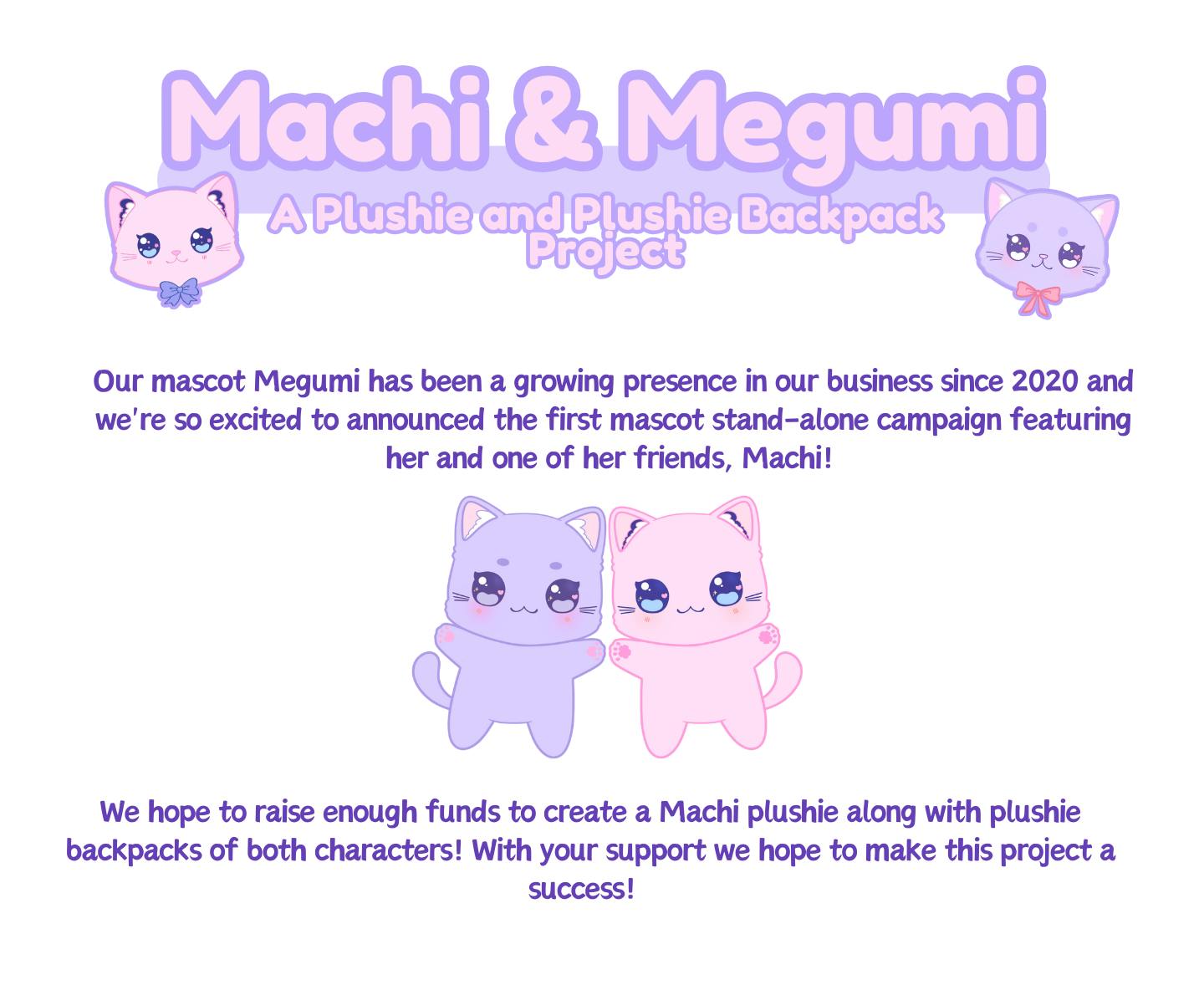 Machi & Megumi

A Plushie and Plushie Backpack Project

Our mascot Megumi has been a growing presence in our business since 2020 and we're so excited to announced the first mascot stand-alone campaign featuring her and one of her friends, Machi!

We hope to raise enough funds to create a Machi plushie along with plushie backpacks of both characters! With your support we hope to make this project a success!